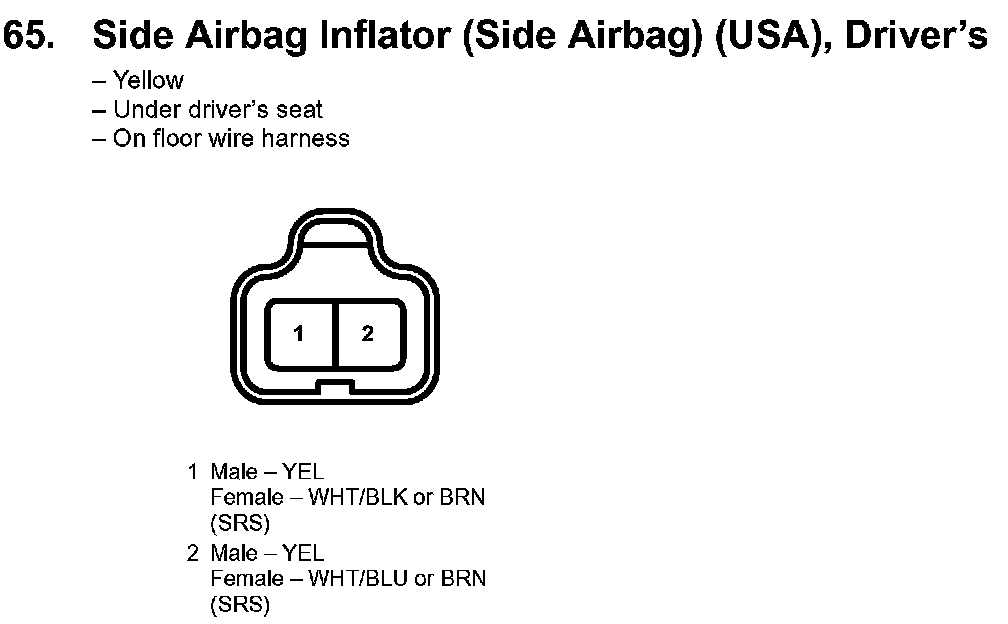 65. Side Airbag Inflator (Side Airbag) (USA), Driver's

– Yellow
– Under driver's seat
– On floor wire harness

1 2

1 Male – YEL
Female – WHT/BLK or BRN (SRS)
2 Male – YEL
Female – WHT/BLU or BRN (SRS)